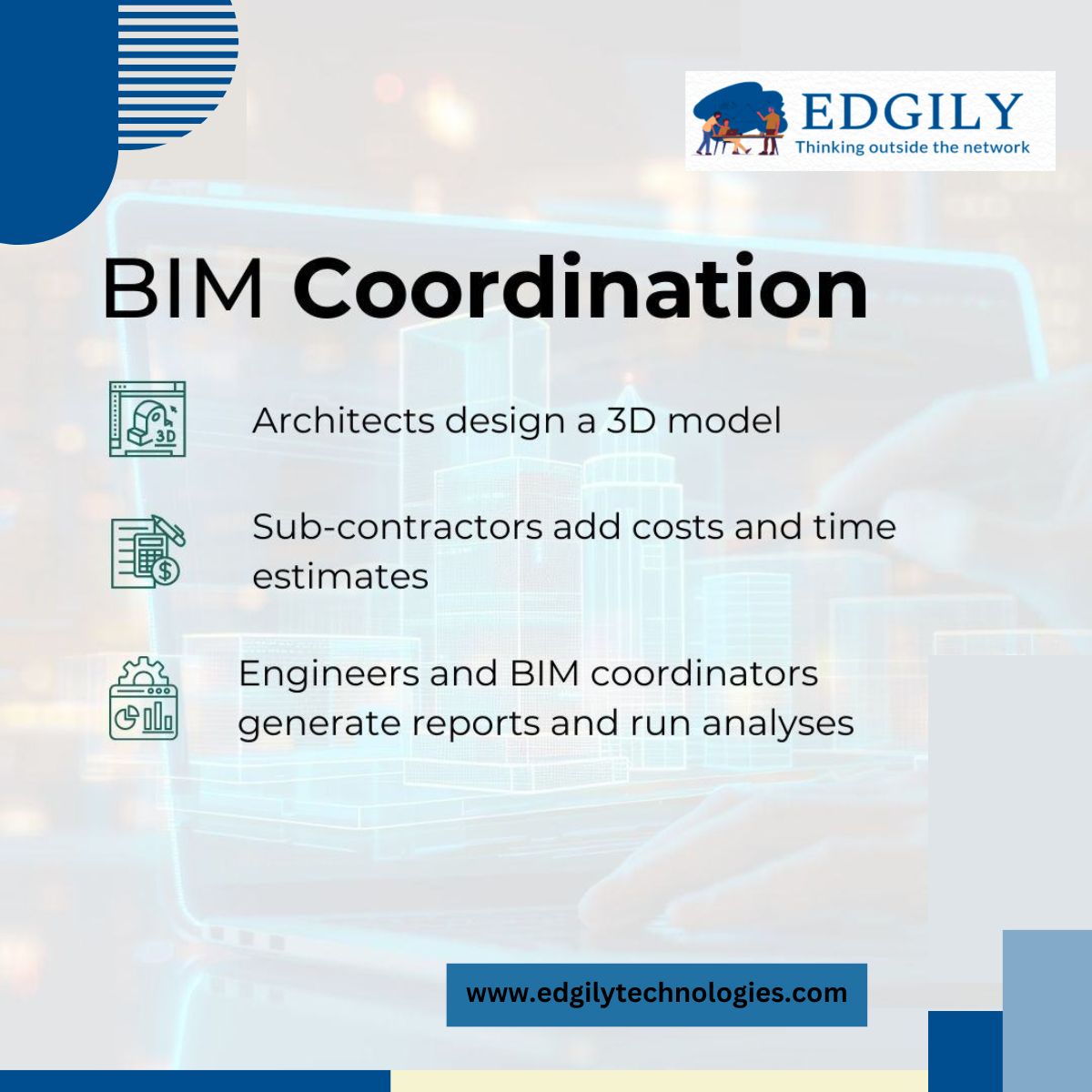 EDGILY
Thinking outside the network

BIM Coordination

3D

Architects design a 3D model

Sub-contractors add costs and time estimates

Engineers and BIM coordinators generate reports and run analyses

www.edgilytechnologies.com